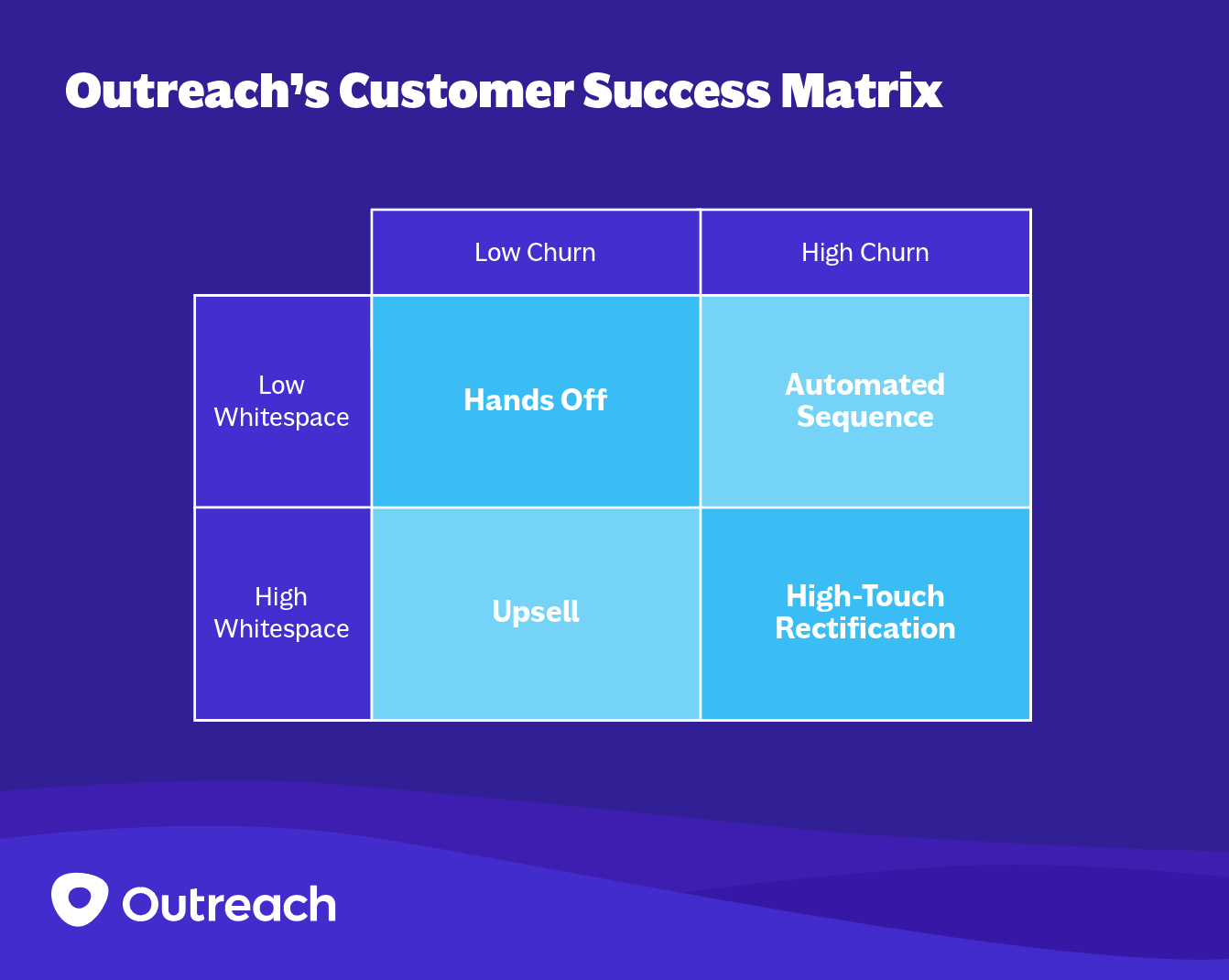 Outreach's Customer Success Matrix

| | Low Churn | High Churn |
|---|---|---|
| Low Whitespace | Hands Off | Automated Sequence |
| High Whitespace | Upsell | High-Touch Rectification |

Outreach